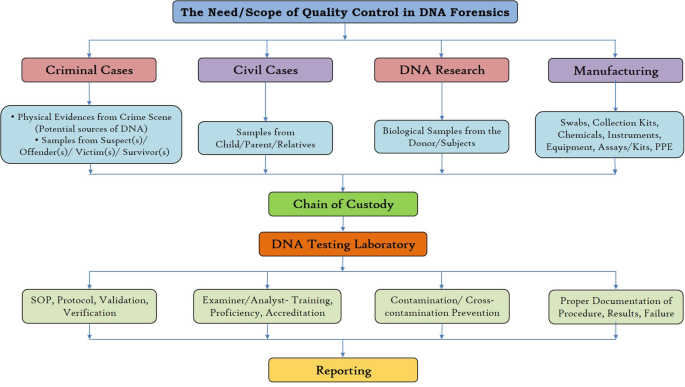 The Need/Scope of Quality Control in DNA Forensics

Criminal Cases

Civil Cases

DNA Research

Manufacturing

• Physical Evidences from Crime Scene (Potential sources of DNA)
• Samples from Suspect(s)/ Offender(s)/ Victim(s)/ Survivor(s)

Samples from Child/Parent/Relatives

Biological Samples from the Donor/Subjects

Swabs, Collection Kits, Chemicals, Instruments, Equipment, Assays/Kits, PPE

Chain of Custody

DNA Testing Laboratory

SOP, Protocol, Validation, Verification

Examiner/Analyst- Training, Proficiency, Accreditation

Contamination/ Cross-contamination Prevention

Proper Documentation of Procedure, Results, Failure

Reporting